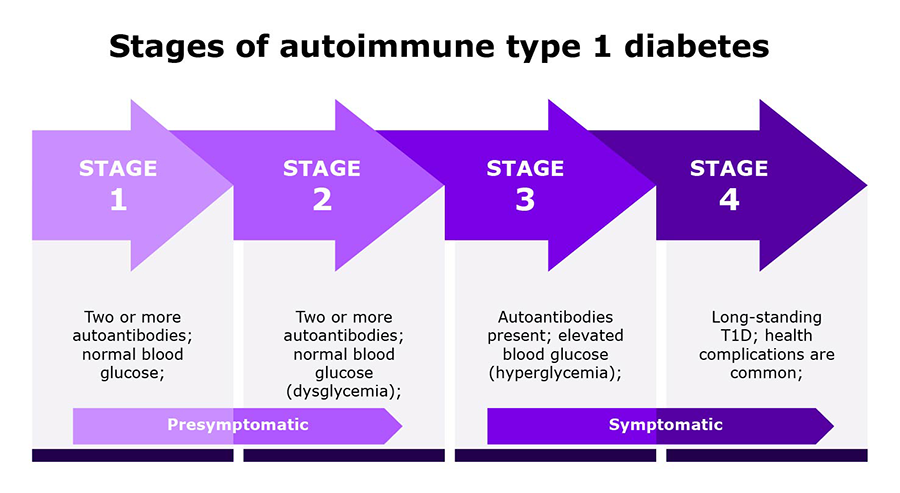 Stages of autoimmune type 1 diabetes

STAGE 1

STAGE 2

STAGE 3

STAGE 4

Two or more autoantibodies; normal blood glucose;

Two or more autoantibodies; normal blood glucose (dysglycemia);

Autoantibodies present; elevated blood glucose (hyperglycemia);

Long-standing T1D; health complications are common;

Presymptomatic

Symptomatic